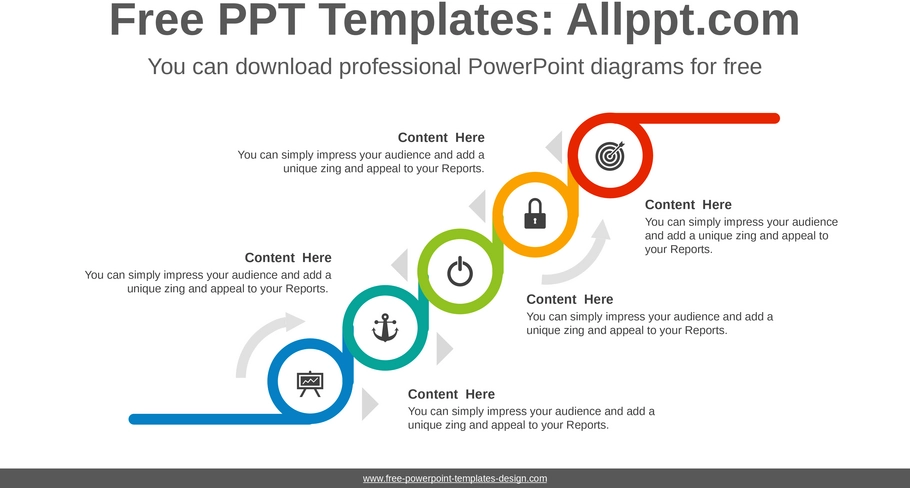 Free PPT Templates: Allppt.com

You can download professional PowerPoint diagrams for free

Content Here
You can simply impress your audience and add a unique zing and appeal to your Reports.

Content Here
You can simply impress your audience and add a unique zing and appeal to your Reports.

Content Here
You can simply impress your audience and add a unique zing and appeal to your Reports.

Content Here
You can simply impress your audience and add a unique zing and appeal to your Reports.

Content Here
You can simply impress your audience and add a unique zing and appeal to your Reports.

www.free-powerpoint-templates-design.com